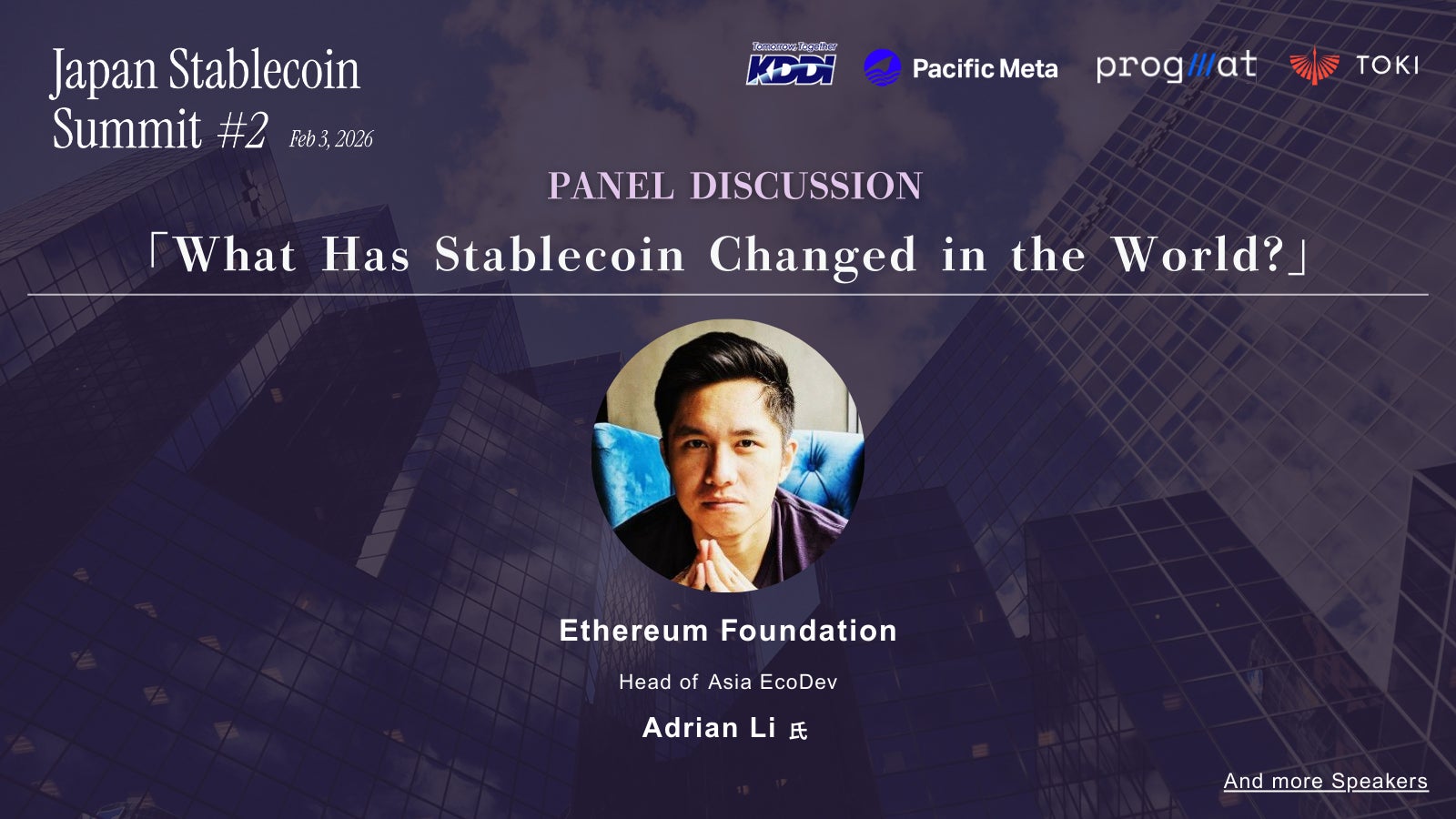 Japan Stablecoin Summit #2 Feb 3, 2026

Tomorrow, Together KDDI

Pacific Meta

prog///at

TOKI

PANEL DISCUSSION

「What Has Stablecoin Changed in the World?」

Ethereum Foundation

Head of Asia EcoDev

Adrian Li 氏

And more Speakers